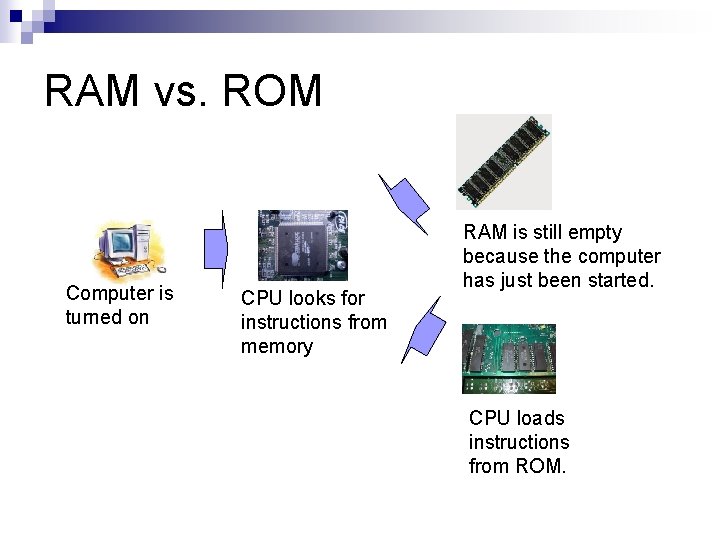 RAM vs. ROM

Computer is turned on

CPU looks for instructions from memory

RAM is still empty because the computer has just been started.

CPU loads instructions from ROM.